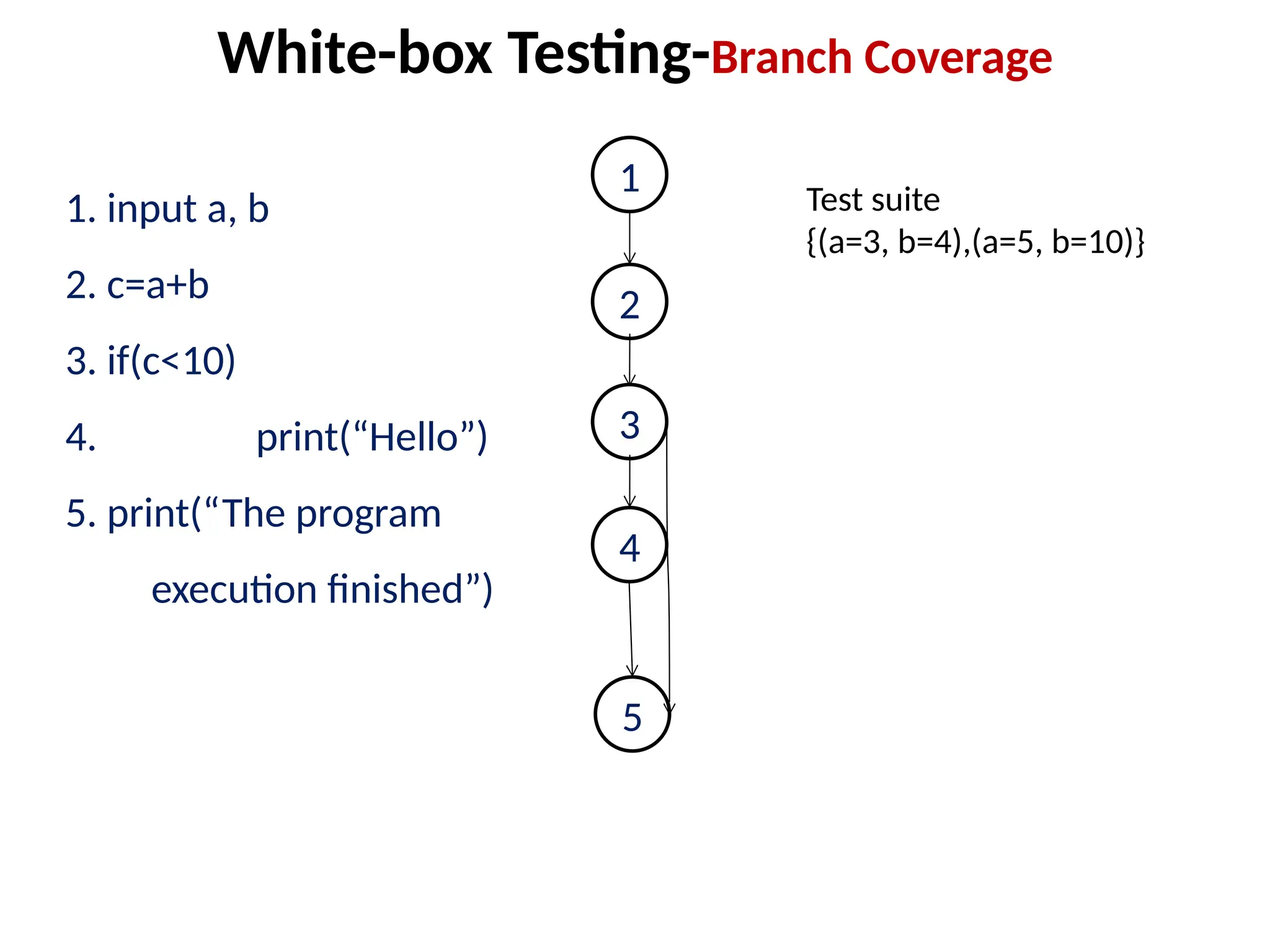 White-box Testing-Branch Coverage

1. input a, b

2. c=a+b

3. if(c<10)

4. print(“Hello”)

5. print(“The program execution finished”)

1

2

3

4

5

Test suite
{(a=3, b=4),(a=5, b=10)}